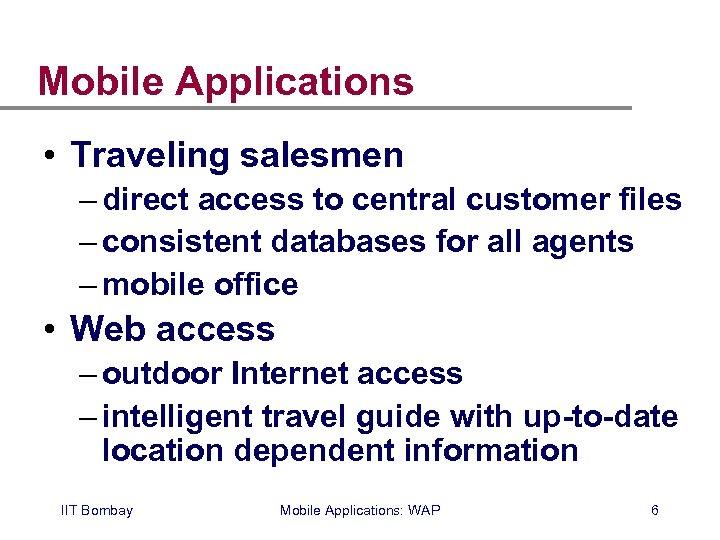 Mobile Applications

• Traveling salesmen
– direct access to central customer files
– consistent databases for all agents
– mobile office

• Web access
– outdoor Internet access
– intelligent travel guide with up-to-date location dependent information

IIT Bombay

Mobile Applications: WAP

6